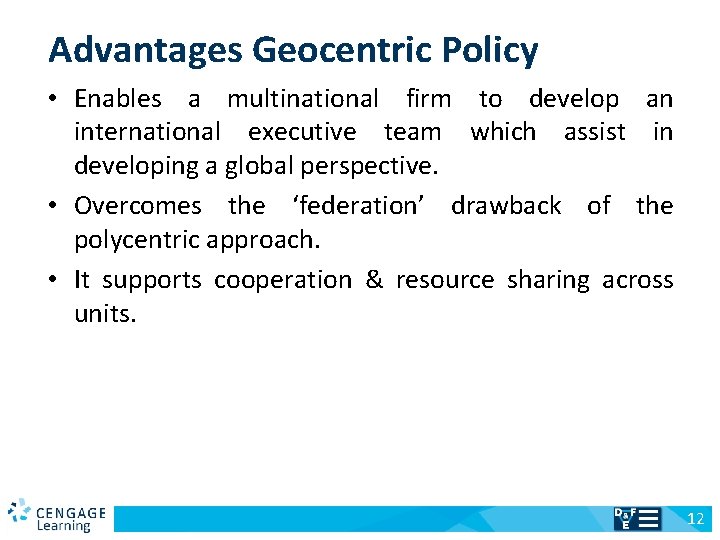 Advantages Geocentric Policy

• Enables a multinational firm to develop an international executive team which assist in developing a global perspective.

• Overcomes the ‘federation’ drawback of the polycentric approach.

• It supports cooperation & resource sharing across units.

CENGAGE Learning

D&F E

12